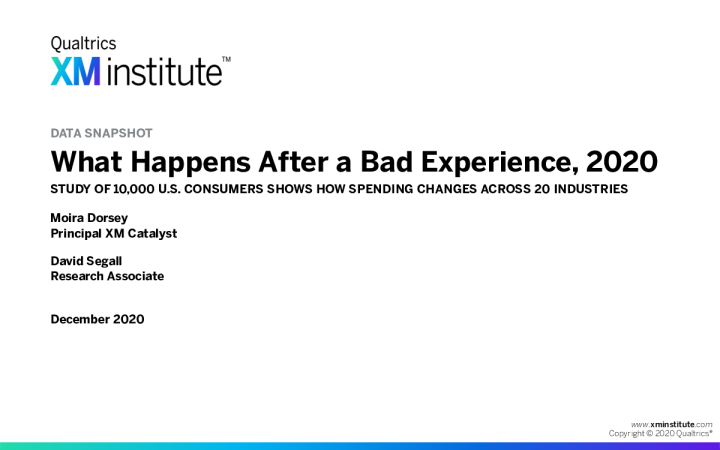 Qualtrics
XM institute™

DATA SNAPSHOT

What Happens After a Bad Experience, 2020

STUDY OF 10,000 U.S. CONSUMERS SHOWS HOW SPENDING CHANGES ACROSS 20 INDUSTRIES

Moira Dorsey
Principal XM Catalyst

David Segall
Research Associate

December 2020

www.xminstitute.com
Copyright © 2020 Qualtrics®